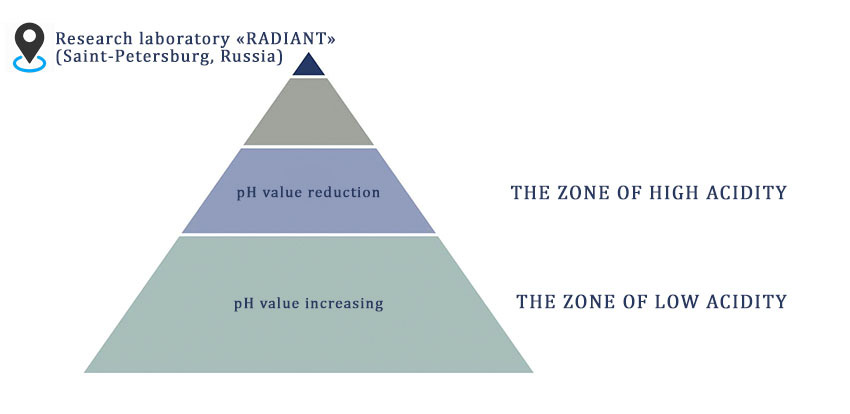 Research laboratory «RADIANT»
(Saint-Petersburg, Russia)

pH value reduction

THE ZONE OF HIGH ACIDITY

pH value increasing

THE ZONE OF LOW ACIDITY